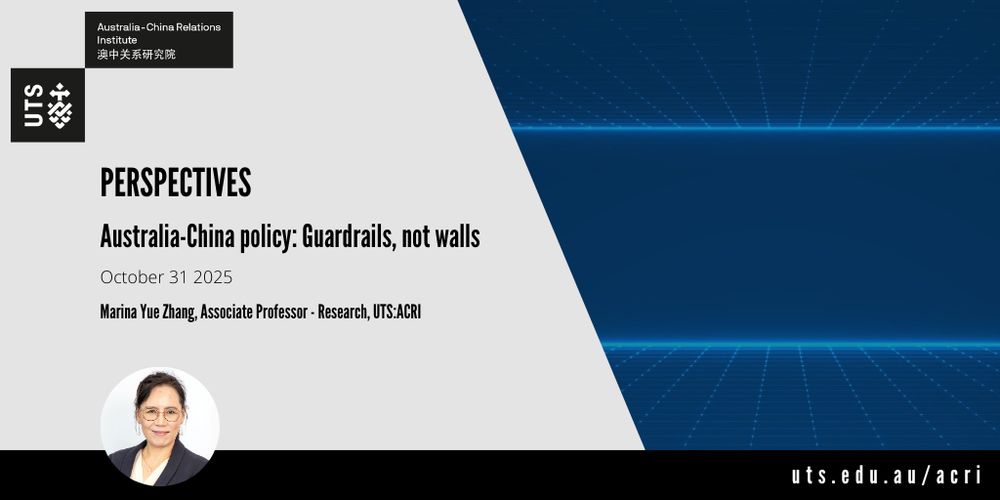 Australia-China Relations Institute
澳中关系研究院

UTS

PERSPECTIVES

Australia-China policy: Guardrails, not walls

October 31 2025

Marina Yue Zhang, Associate Professor - Research, UTS:ACRI

uts.edu.au/acri